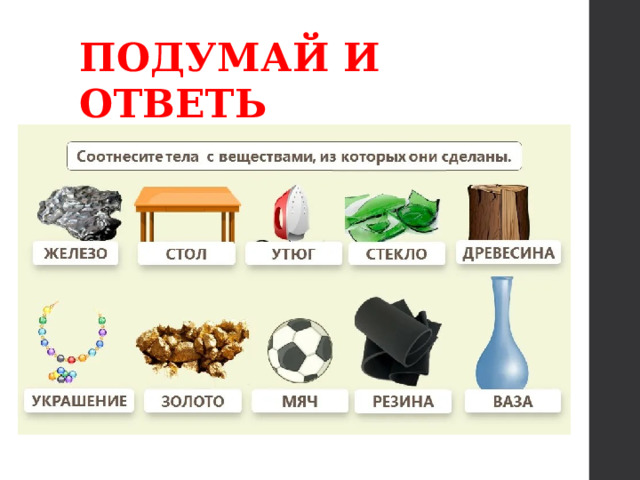 ПОДУМАЙ И ОТВЕТЬ

Соотнесите тела с веществами, из которых они сделаны.

ЖЕЛЕЗО

СТОЛ

УТЮГ

СТЕКЛО

ДРЕВЕСИНА

УКРАШЕНИЕ

ЗОЛОТО

МЯЧ

РЕЗИНА

ВАЗА